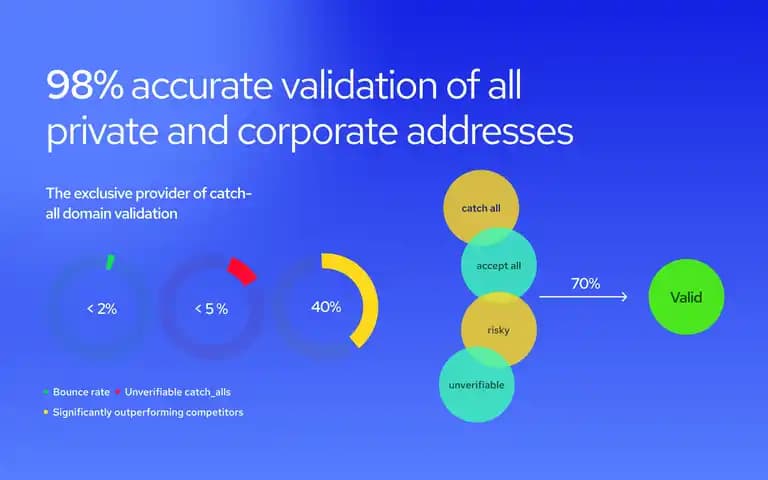 98% accurate validation of all private and corporate addresses

The exclusive provider of catch-all domain validation

< 2%

< 5 %

40%

Bounce rate Unverifiable catch_alls

Significantly outperforming competitors

catch all

accept all

risky

unverifiable

70%

Valid